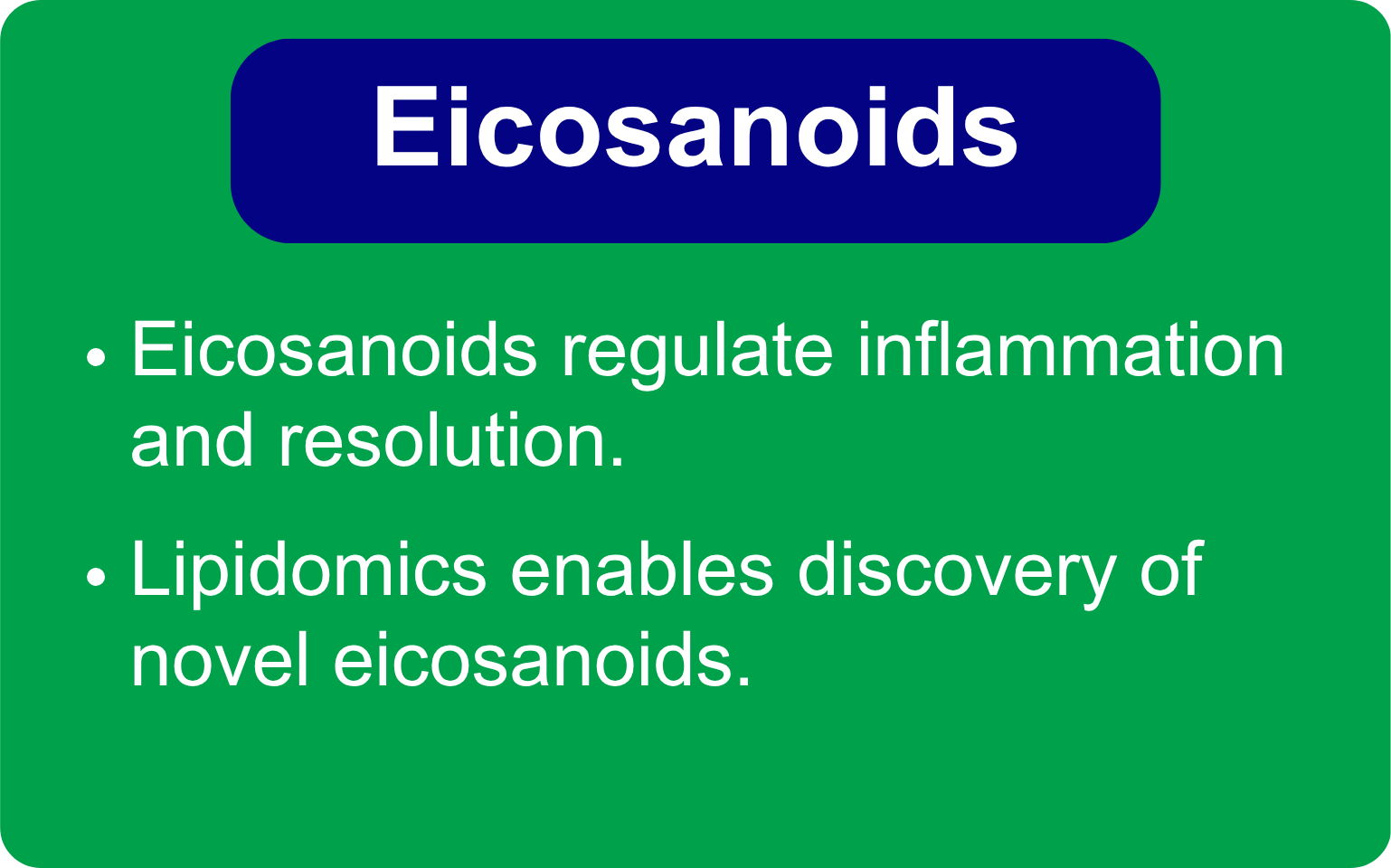 Eicosanoids

• Eicosanoids regulate inflammation and resolution.

• Lipidomics enables discovery of novel eicosanoids.